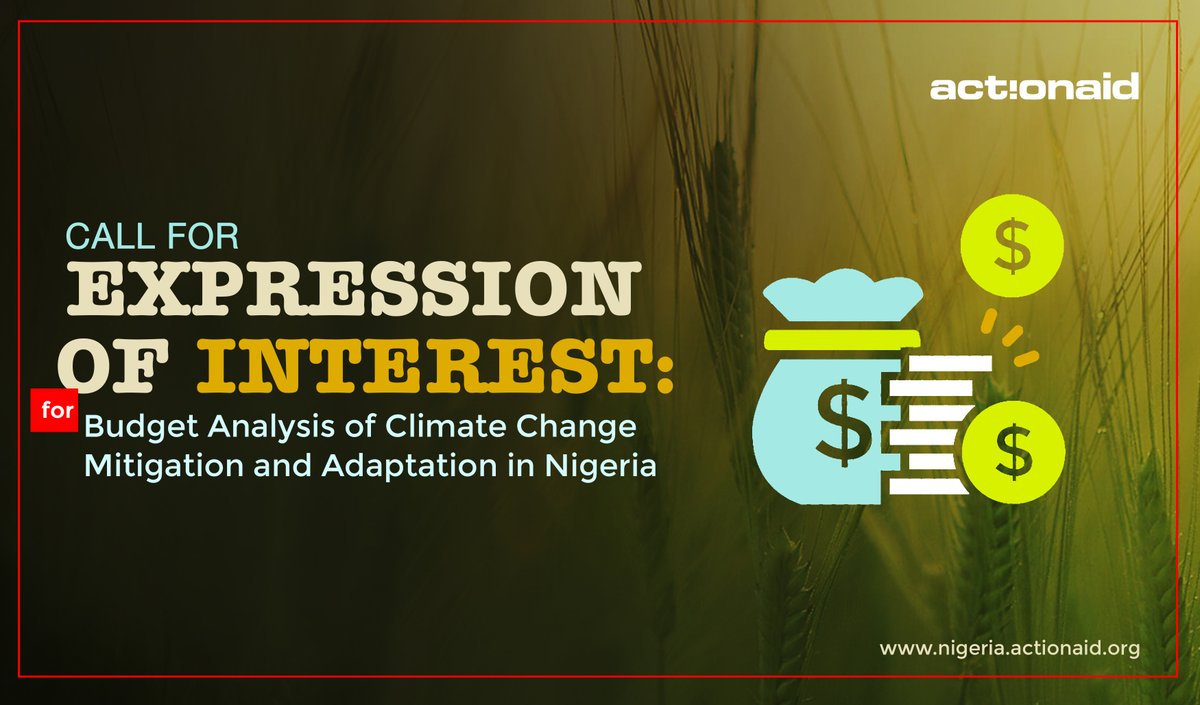 act!onaid

CALL FOR
EXPRESSION
OF INTEREST:

for Budget Analysis of Climate Change Mitigation and Adaptation in Nigeria

$

$

$

www.nigeria.actionaid.org